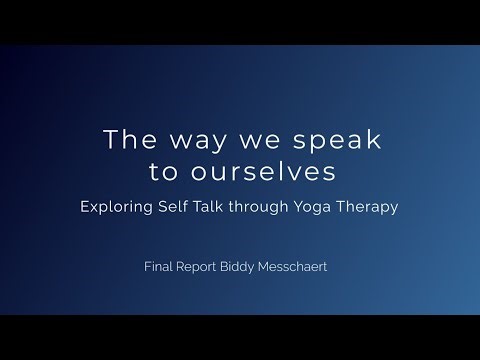 The way we speak to ourselves

Exploring Self Talk through Yoga Therapy

Final Report Biddy Messchaert